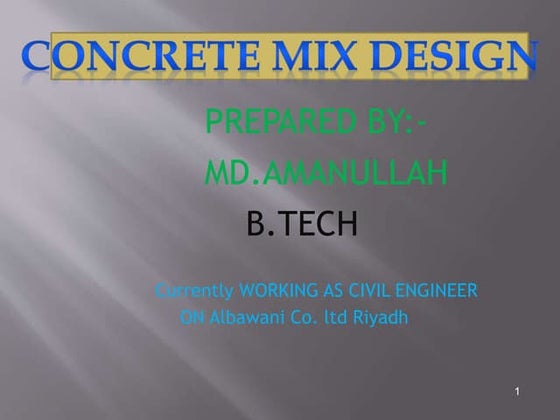 CONCRETE MIX DESIGN

PREPARED BY:-

MD.AMANULLAH

B.TECH

Currently WORKING AS CIVIL ENGINEER ON Albawani Co. ltd Riyadh

1